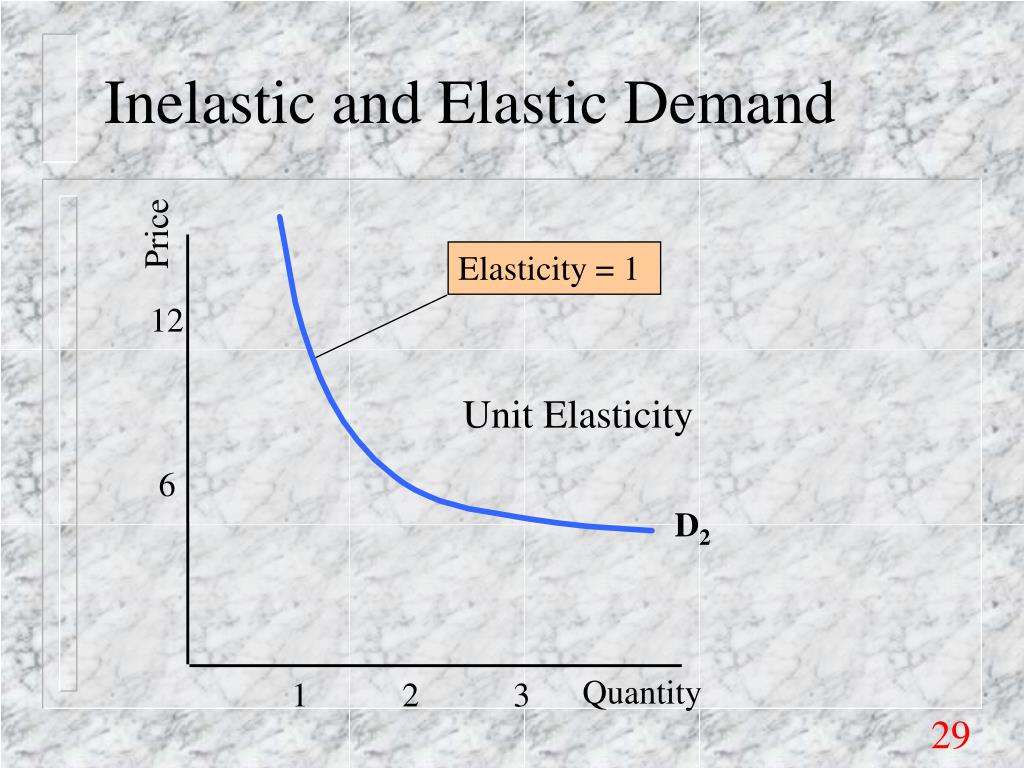 Inelastic and Elastic Demand

Price

Elasticity = 1

12

Unit Elasticity

6

$D_2$

1 2 3 Quantity

29